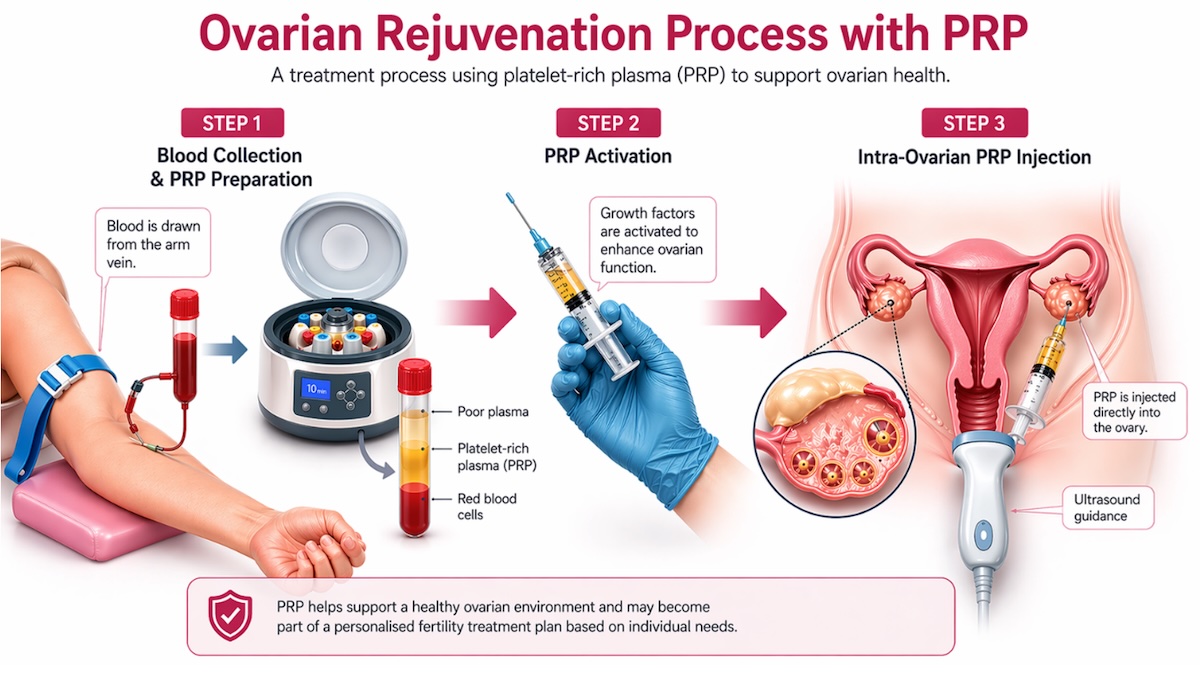 Ovarian Rejuvenation Process with PRP

A treatment process using platelet-rich plasma (PRP) to support ovarian health.

STEP 1

Blood Collection & PRP Preparation

Blood is drawn from the arm vein.

10 min

Poor plasma

Platelet-rich plasma (PRP)

Red blood cells

STEP 2

PRP Activation

Growth factors are activated to enhance ovarian function.

STEP 3

Intra-Ovarian PRP Injection

PRP is injected directly into the ovary.

Ultrasound guidance

PRP helps support a healthy ovarian environment and may become part of a personalised fertility treatment plan based on individual needs.